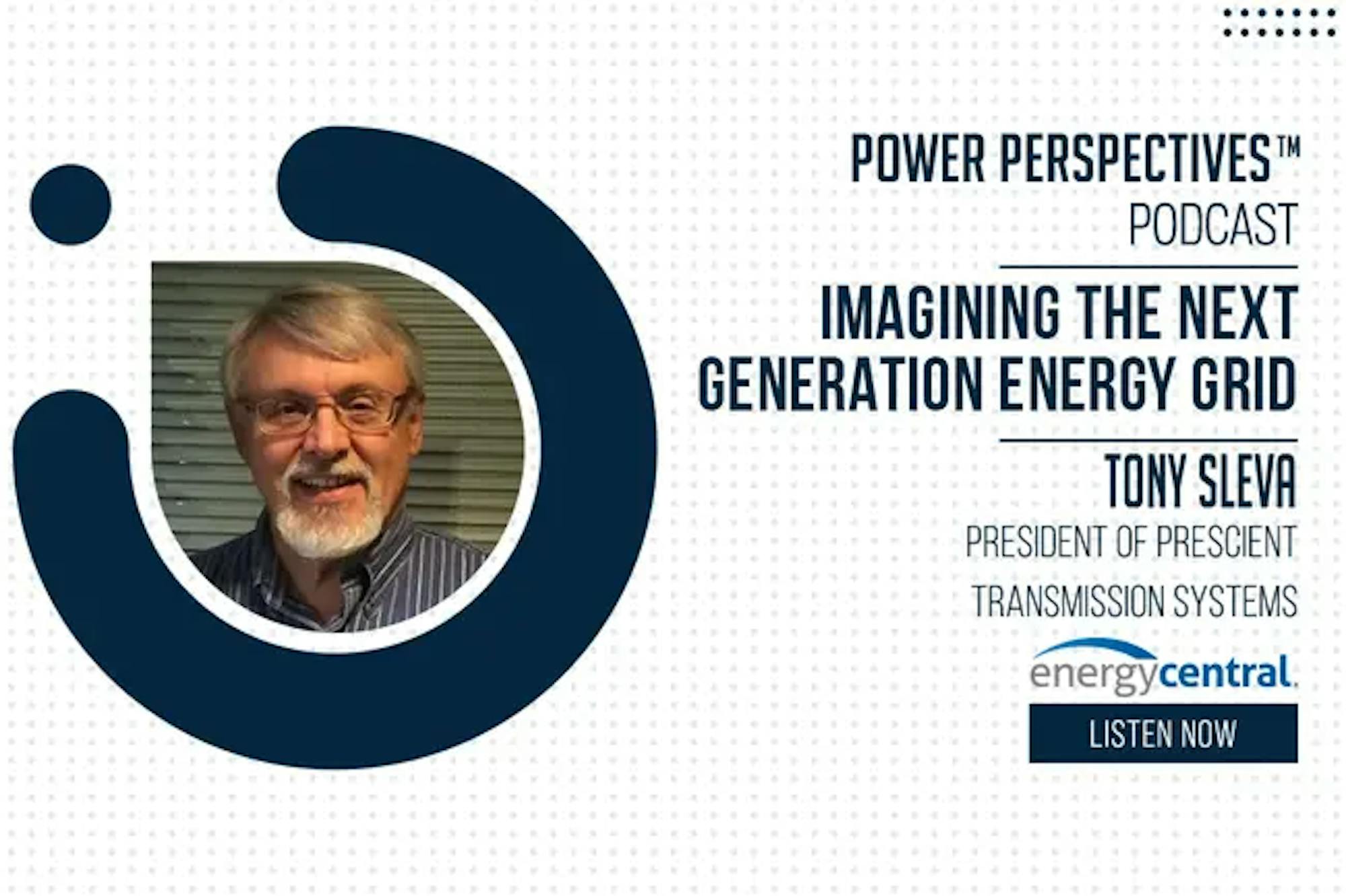 POWER PERSPECTIVES™
PODCAST

IMAGINING THE NEXT GENERATION ENERGY GRID

TONY SLEVA
PRESIDENT OF PRESCIENT TRANSMISSION SYSTEMS

energycentral.

LISTEN NOW